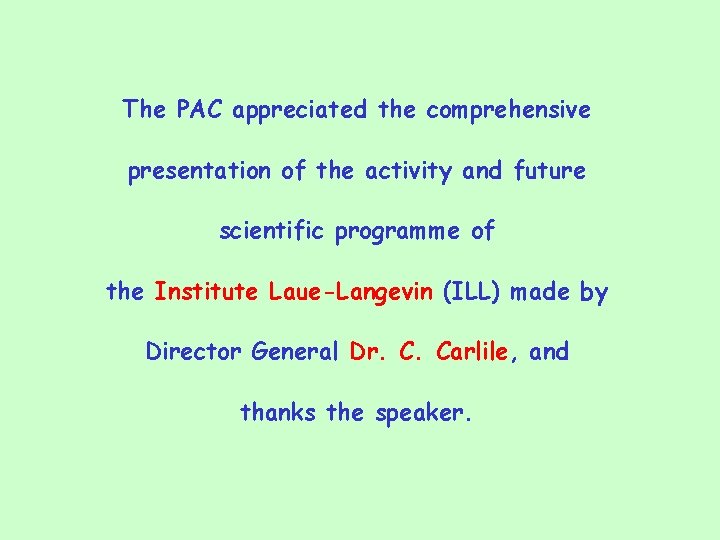 The PAC appreciated the comprehensive presentation of the activity and future scientific programme of the Institute Laue-Langevin (ILL) made by Director General Dr. C. Carlile, and thanks the speaker.